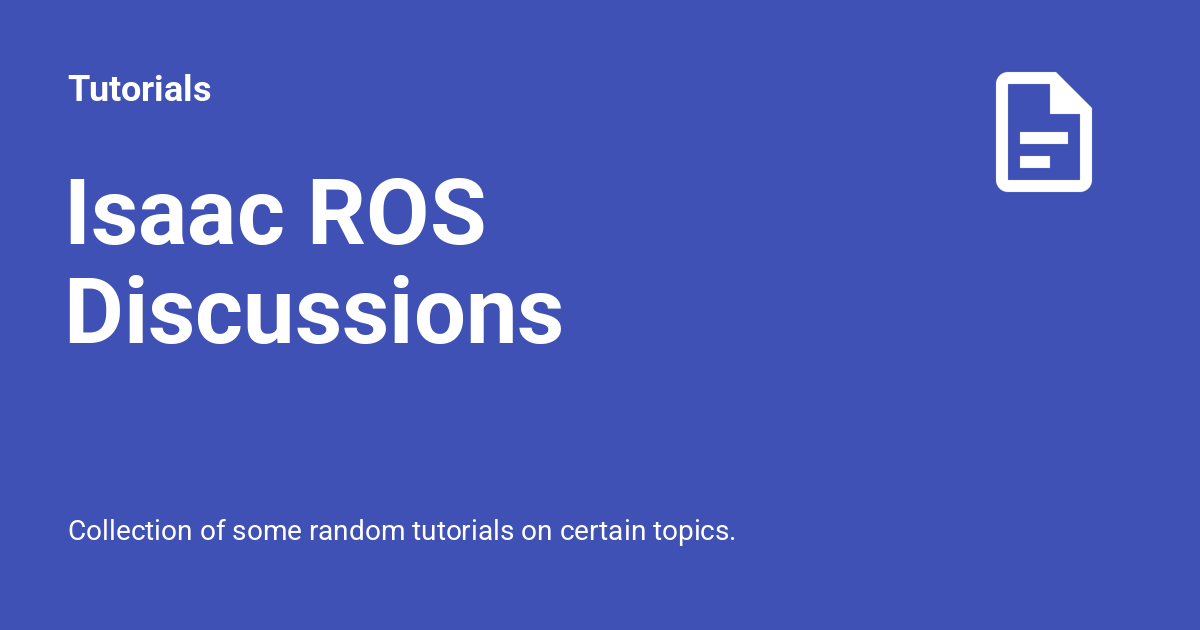 Tutorials

Isaac ROS Discussions

Collection of some random tutorials on certain topics.